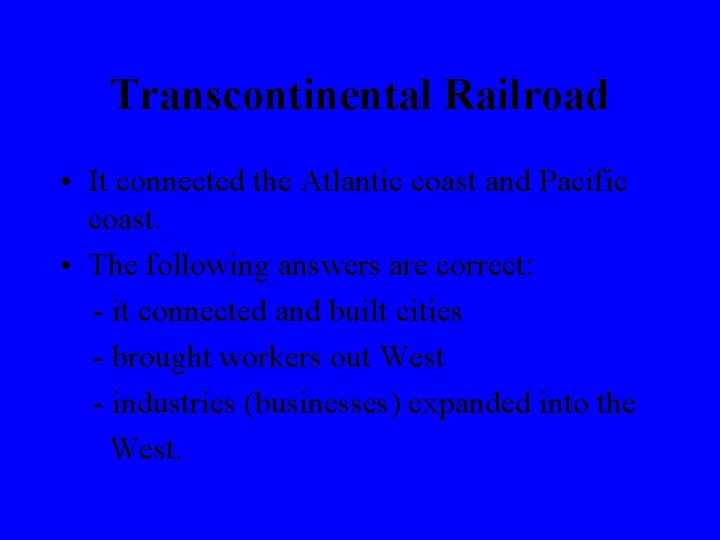 Transcontinental Railroad

• It connected the Atlantic coast and Pacific coast.
• The following answers are correct:
- it connected and built cities
- brought workers out West
- industries (businesses) expanded into the West.